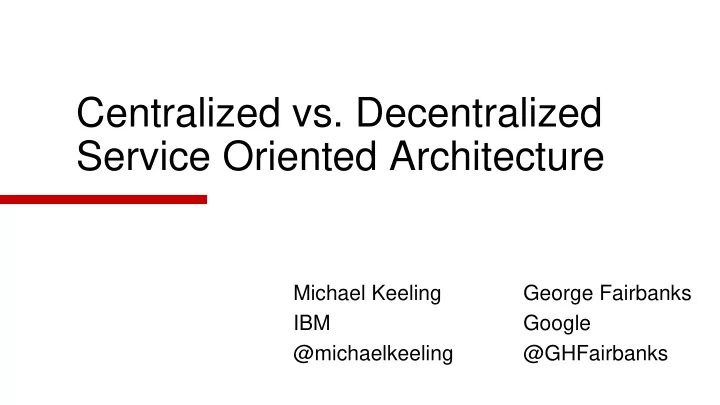 Centralized vs. Decentralized Service Oriented Architecture

Michael Keeling
IBM
@michaelkeeling

George Fairbanks
Google
@GHFairbanks